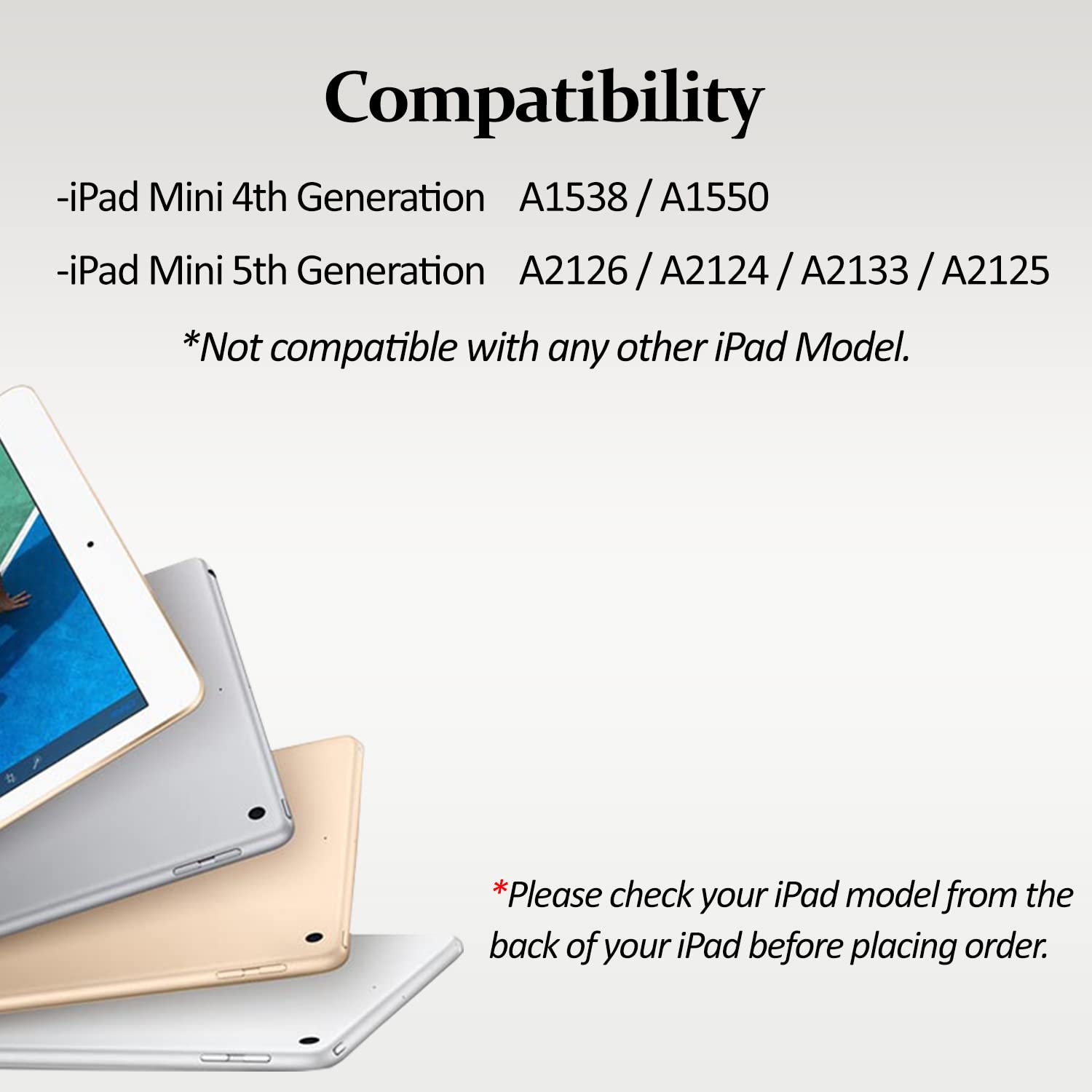 Compatibility

-iPad Mini 4th Generation A1538 / A1550

-iPad Mini 5th Generation A2126 / A2124 / A2133 / A2125

*Not compatible with any other iPad Model.

*Please check your iPad model from the back of your iPad before placing order.